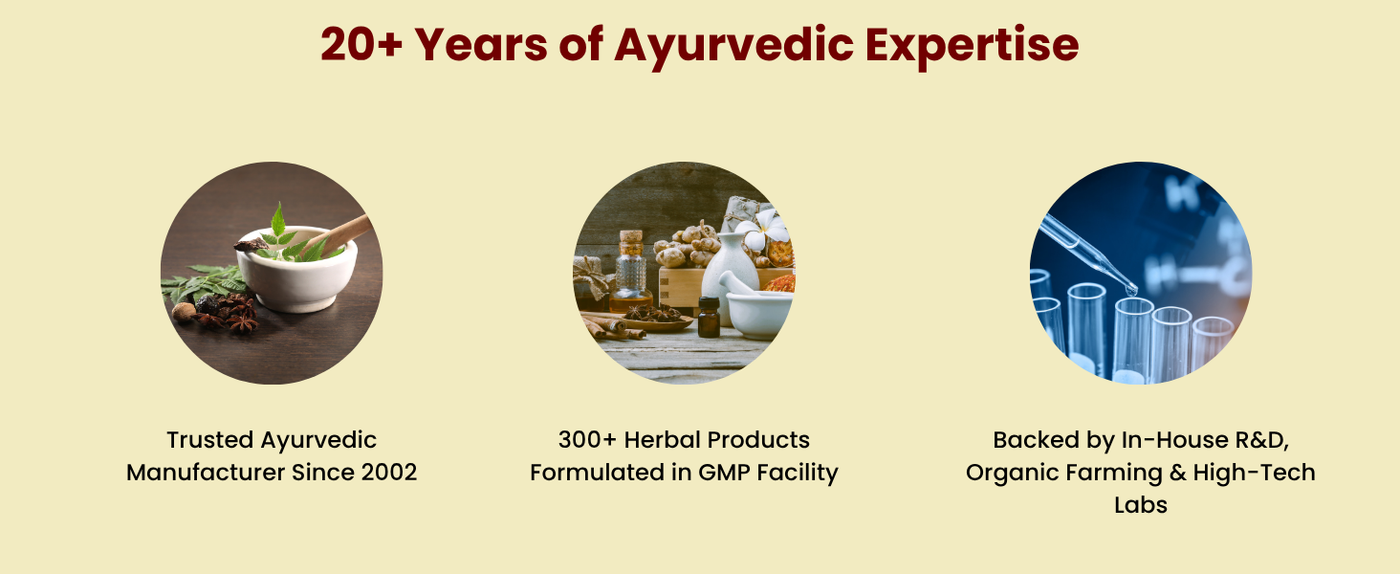 20+ Years of Ayurvedic Expertise

Trusted Ayurvedic Manufacturer Since 2002

300+ Herbal Products Formulated in GMP Facility

Backed by In-House R&D, Organic Farming & High-Tech Labs